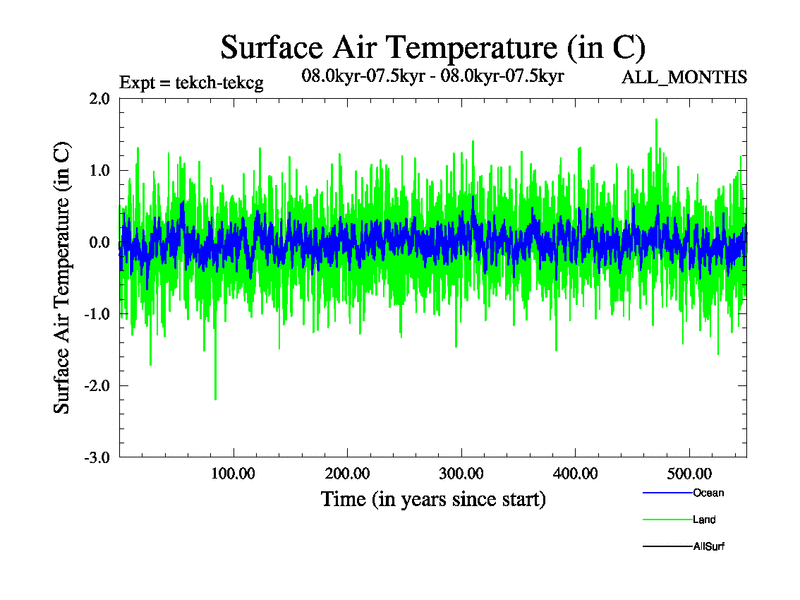 Surface Air Temperature (in C)

Expt = tekch-tekcg

08.0kyr-07.5kyr - 08.0kyr-07.5kyr

ALL_MONTHS

Surface Air Temperature (in C)

2.0
1.0
0.0
-1.0
-2.0
-3.0

100.00
200.00
300.00
400.00
500.00

Time (in years since start)

Ocean
Land
AllSurf